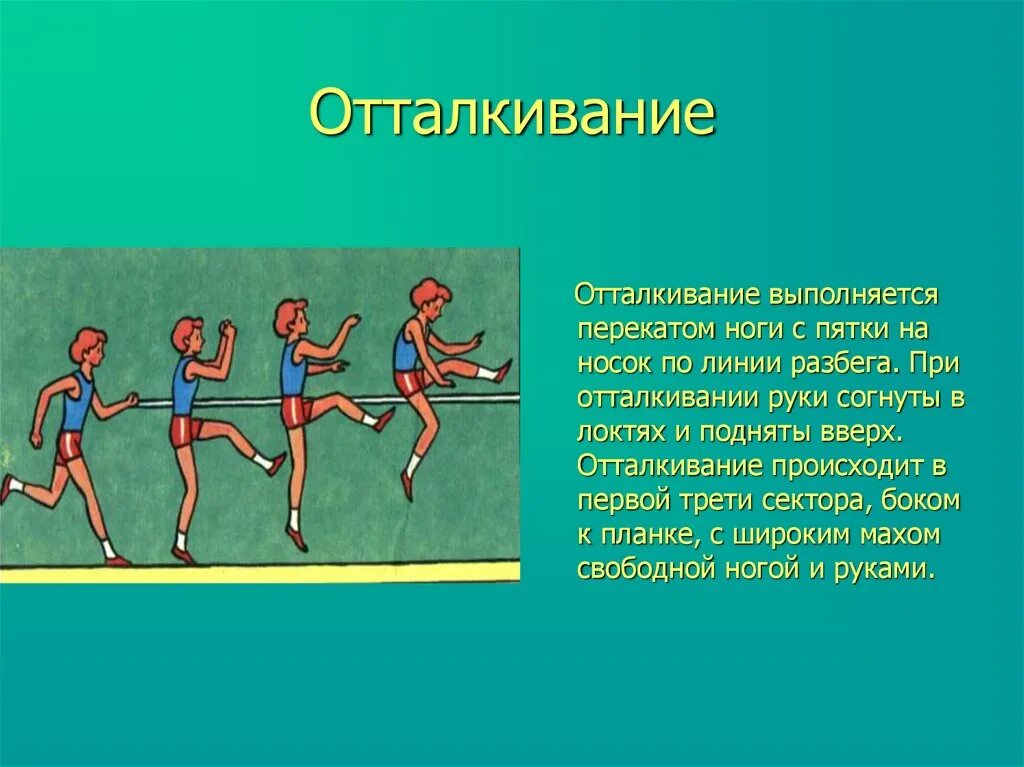 Отталкивание

Отталкивание выполняется перекатом ноги с пятки на носок по линии разбега. При отталкивании руки согнуты в локтях и подняты вверх. Отталкивание происходит в первой трети сектора, боком к планке, с широким махом свободной ногой и руками.